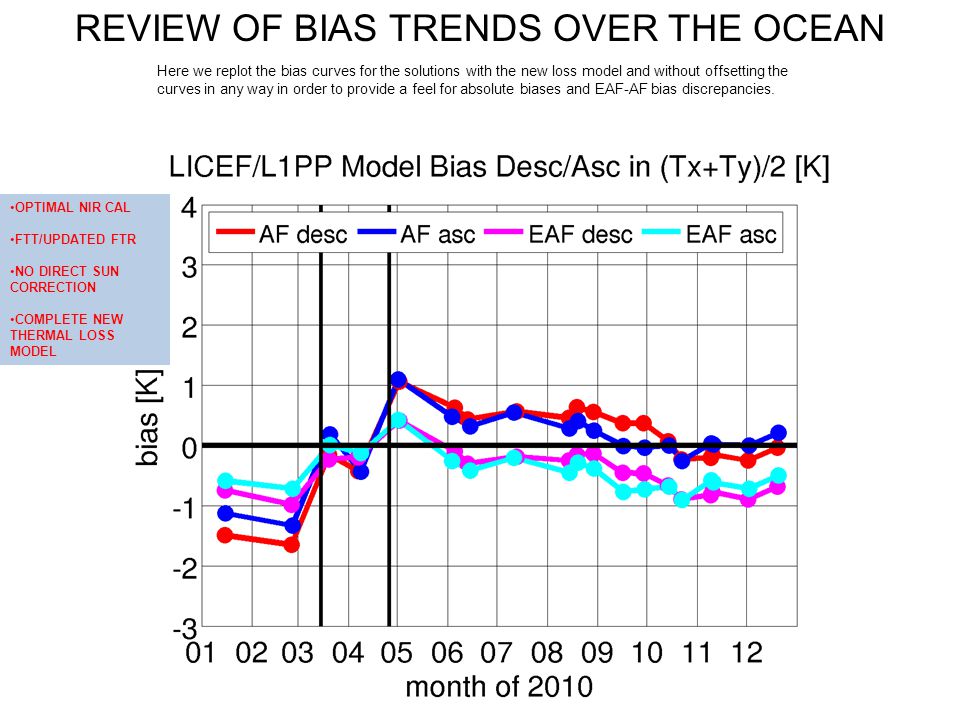 REVIEW OF BIAS TRENDS OVER THE OCEAN

Here we replot the bias curves for the solutions with the new loss model and without offsetting the curves in any way in order to provide a feel for absolute biases and EAF-AF bias discrepancies.

•OPTIMAL NIR CAL

•FTT/UPDATED FTR

•NO DIRECT SUN CORRECTION

•COMPLETE NEW THERMAL LOSS MODEL

LICEF/L1PP Model Bias Desc/Asc in (Tx+Ty)/2 [K]

AF desc AF asc EAF desc EAF asc

bias [K]

4
3
2
1
0
-1
-2
-3

01 02 03 04 05 06 07 08 09 10 11 12

month of 2010